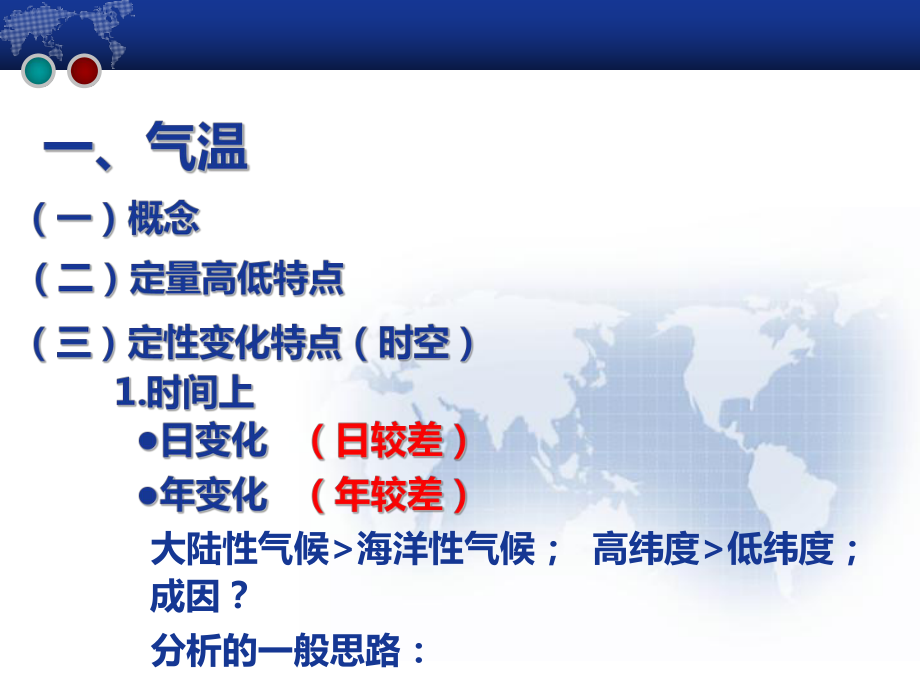 一、气温

（一）概念

（二）定量高低特点

（三）定性变化特点（时空）

1.时间上

●日变化 （日较差）

●年变化 （年较差）

大陆性气候>海洋性气候； 高纬度>低纬度；成因？

分析的一般思路：